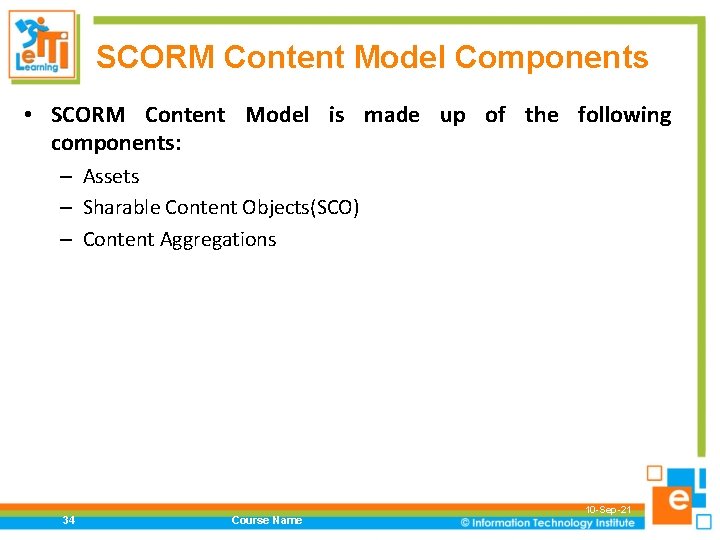 eITI Learning

SCORM Content Model Components

• SCORM Content Model is made up of the following components:
– Assets
– Sharable Content Objects(SCO)
– Content Aggregations

34
Course Name
10-Sep-21
© Information Technology Institute
e